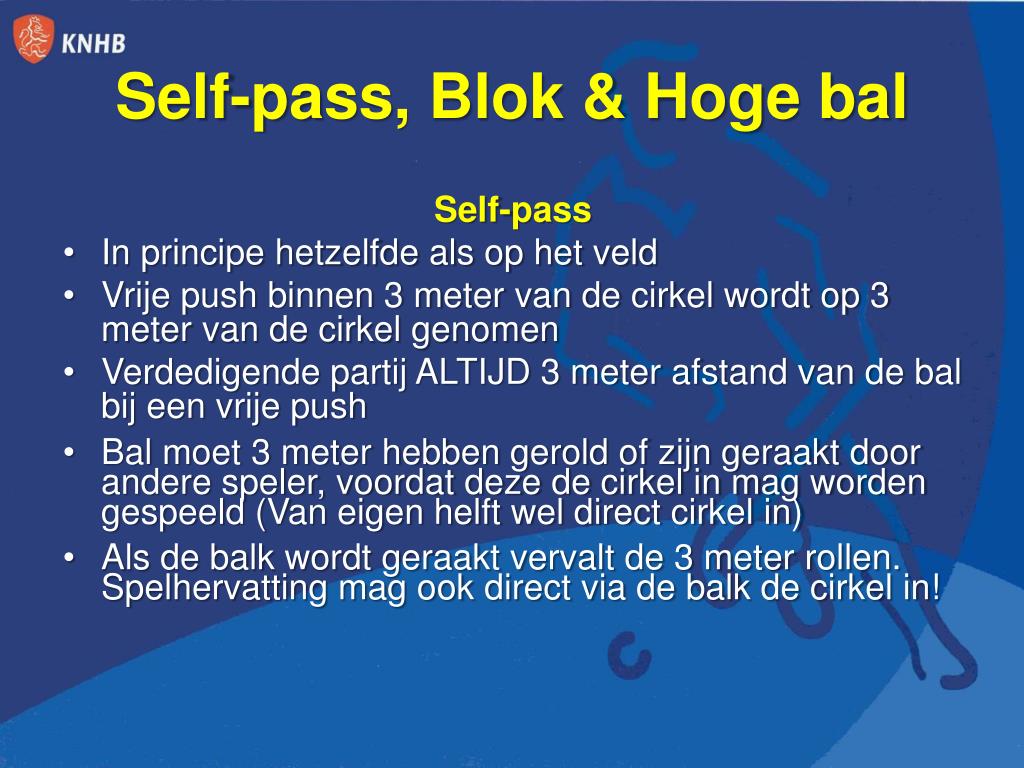 KNHB

Self-pass, Blok & Hoge bal

Self-pass

• In principe hetzelfde als op het veld
• Vrije push binnen 3 meter van de cirkel wordt op 3 meter van de cirkel genomen
• Verdedigende partij ALTIJD 3 meter afstand van de bal bij een vrije push
• Bal moet 3 meter hebben gerold of zijn geraakt door andere speler, voordat deze de cirkel in mag worden gespeeld (Van eigen helft wel direct cirkel in)
• Als de balk wordt geraakt vervalt de 3 meter rollen. Spelhervatting mag ook direct via de balk de cirkel in!